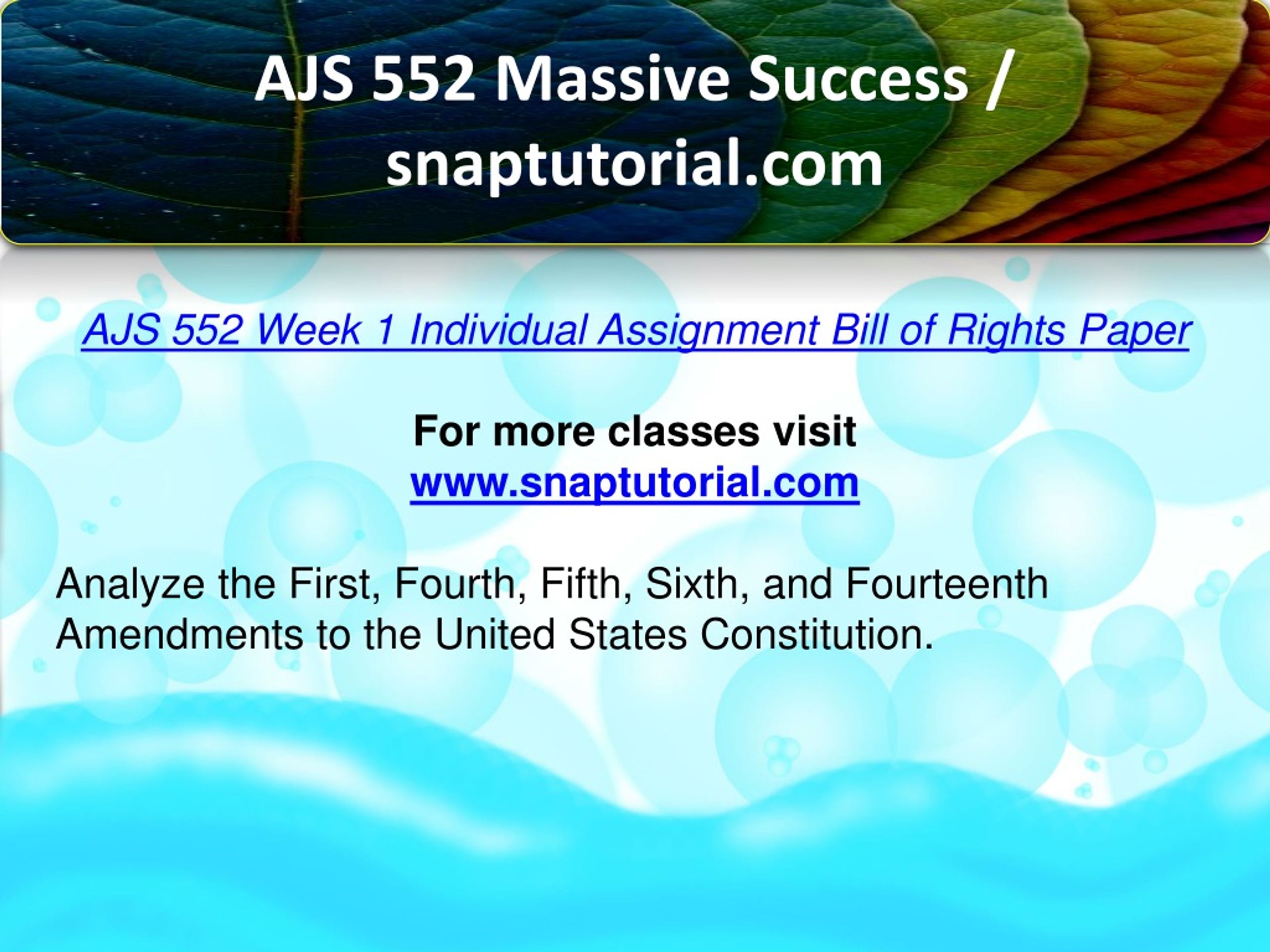 AJS 552 Massive Success / snaptutorial.com

AJS 552 Week 1 Individual Assignment Bill of Rights Paper

For more classes visit
www.snaptutorial.com

Analyze the First, Fourth, Fifth, Sixth, and Fourteenth Amendments to the United States Constitution.